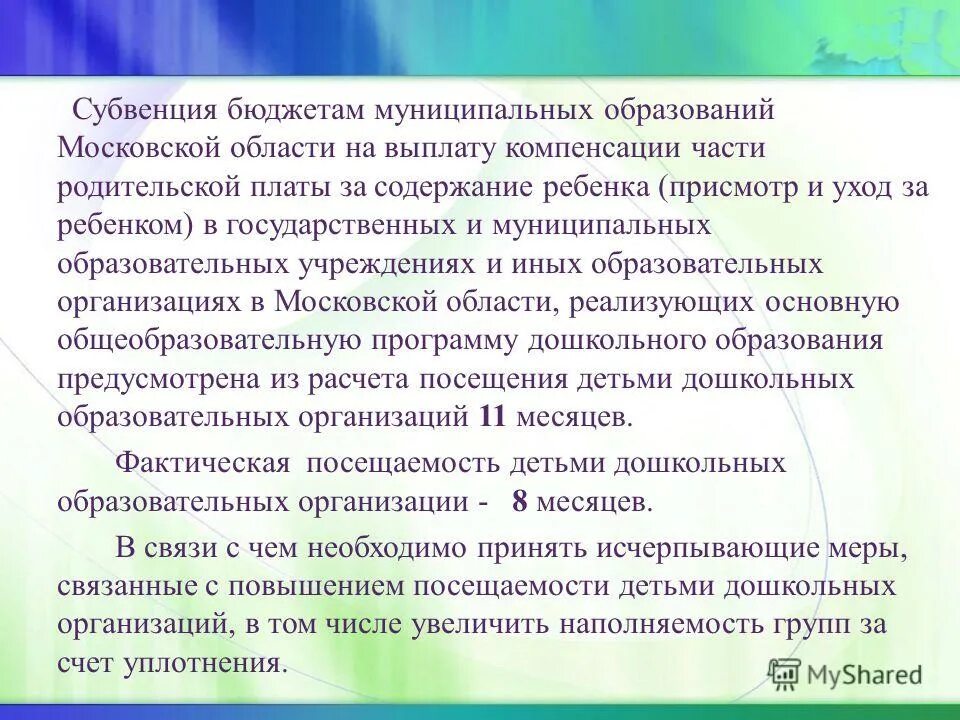 Субвенция бюджетам муниципальных образований Московской области на выплату компенсации части родительской платы за содержание ребенка (присмотр и уход за ребенком) в государственных и муниципальных образовательных учреждениях и иных образовательных организациях в Московской области, реализующих основную общеобразовательную программу дошкольного образования предусмотрена из расчета посещения детьми дошкольных образовательных организаций 11 месяцев.

Фактическая посещаемость детьми дошкольных образовательных организации - 8 месяцев.

В связи с чем необходимо принять исчерпывающие меры, связанные с повышением посещаемости детьми дошкольных организаций, в том числе увеличить наполняемость групп за счет уплотнения.

MyShared